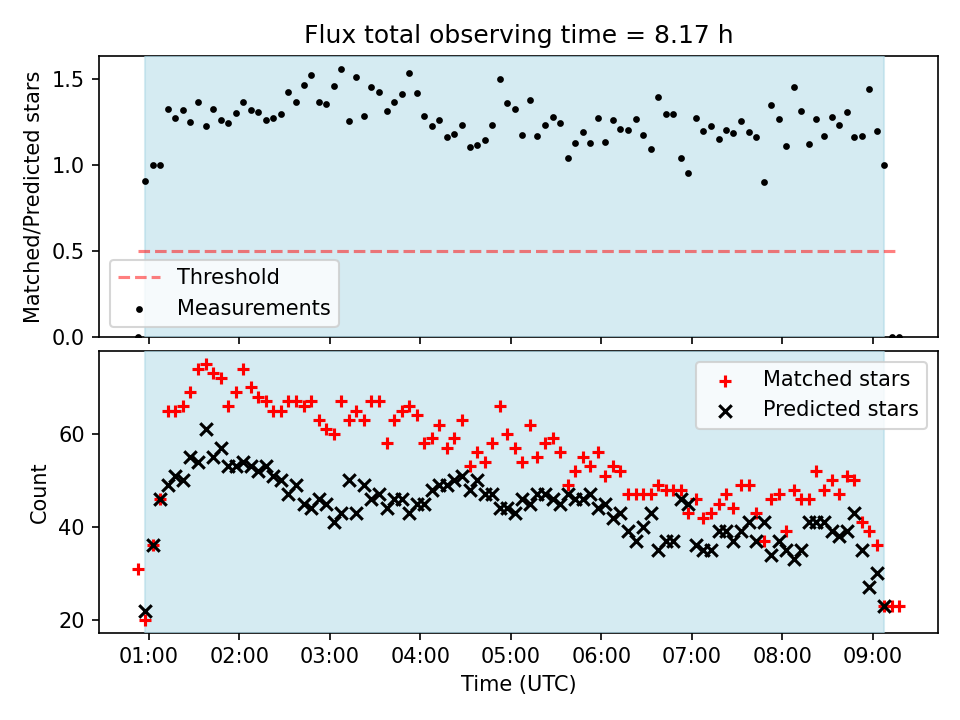 Flux total observing time = 8.17 h

Matched/Predicted stars

1.5
1.0
0.5
0.0

Threshold
Measurements

Count

60
40
20

Matched stars
Predicted stars

01:00
02:00
03:00
04:00
05:00
06:00
07:00
08:00
09:00

Time (UTC)